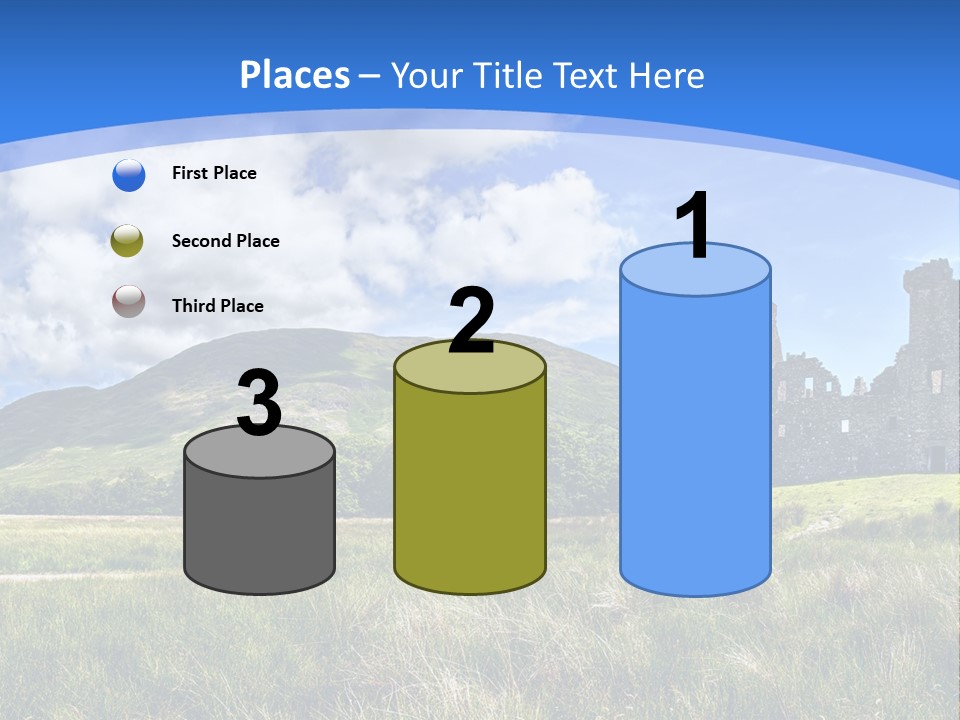 Places – Your Title Text Here

First Place

Second Place

Third Place

3

2

1